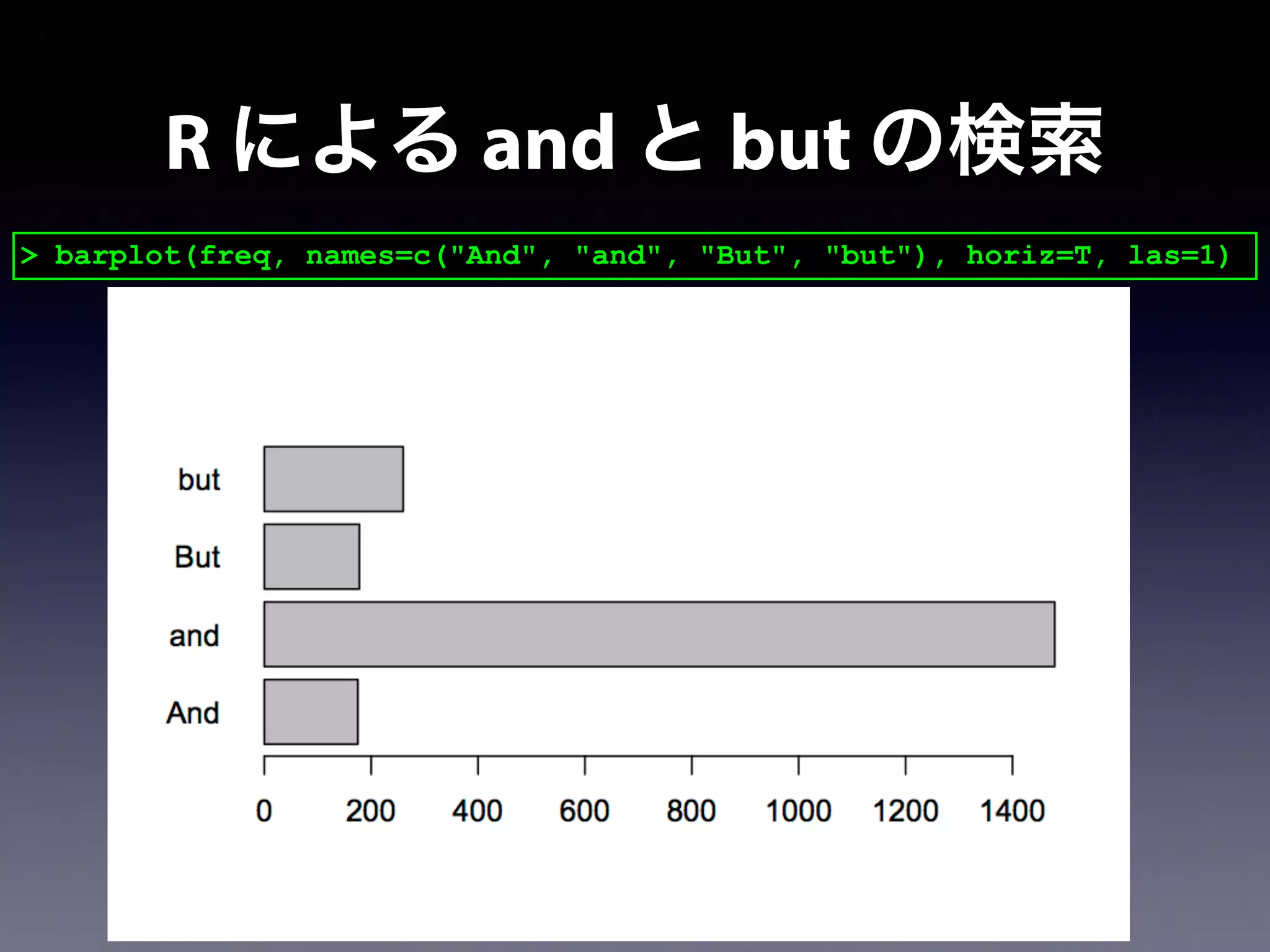 R による and と but の検索

> barplot(freq, names=c("And", "and", "But", "but"), horiz=T, las=1)

but
But
and
And

0 200 400 600 800 1000 1200 1400